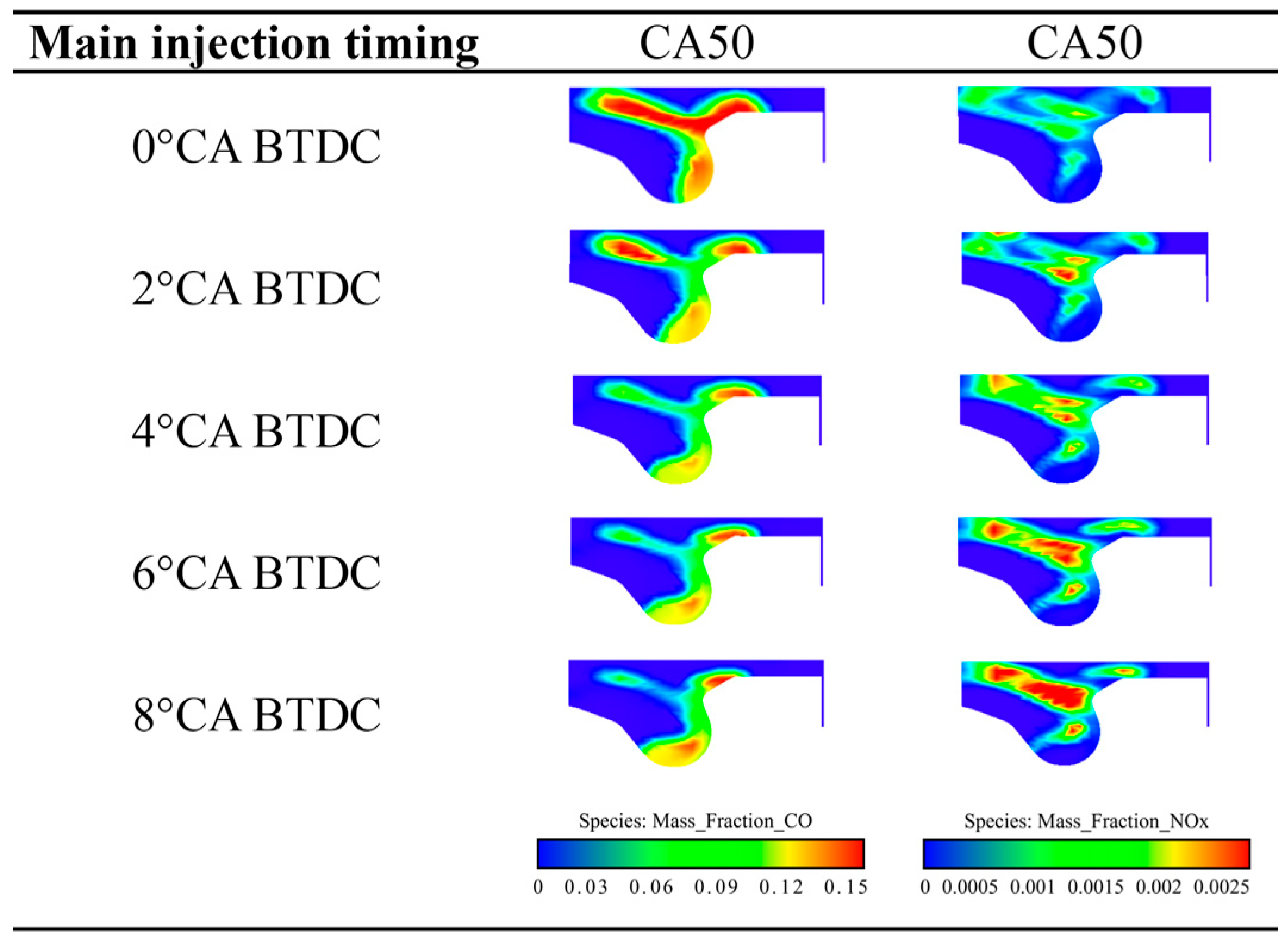 | Main injection timing | CA50 | CA50 |
|---|---|---|
| 0°CA BTDC | | |
| 2°CA BTDC | | |
| 4°CA BTDC | | |
| 6°CA BTDC | | |
| 8°CA BTDC | | |

Species: Mass_Fraction_CO

0 0.03 0.06 0.09 0.12 0.15

Species: Mass_Fraction_NOx

0 0.0005 0.001 0.0015 0.002 0.0025